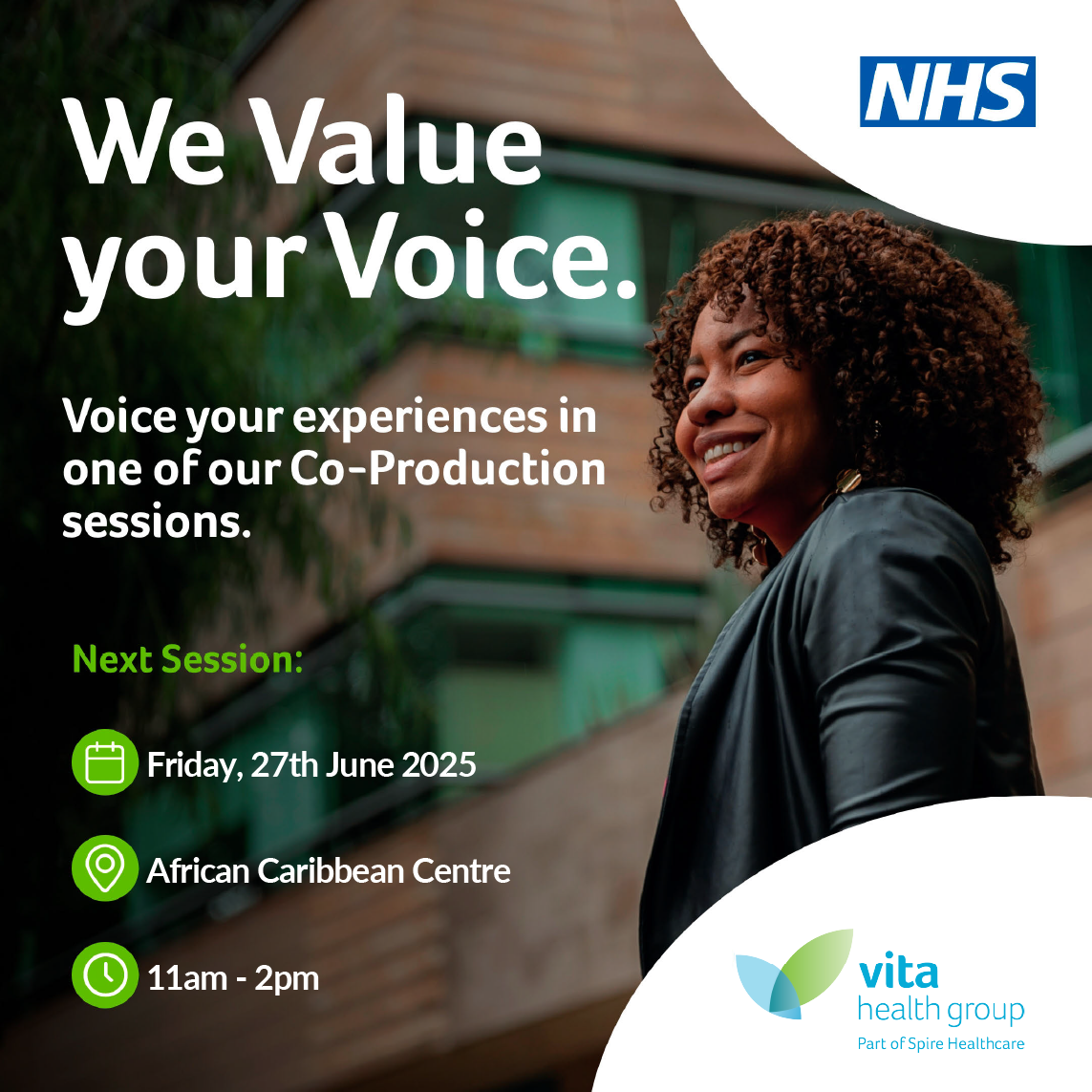 NHS

We Value your Voice.

Voice your experiences in one of our Co-Production sessions.

Next Session:

Friday, 27th June 2025

African Caribbean Centre

11am - 2pm

vita health group
Part of Spire Healthcare